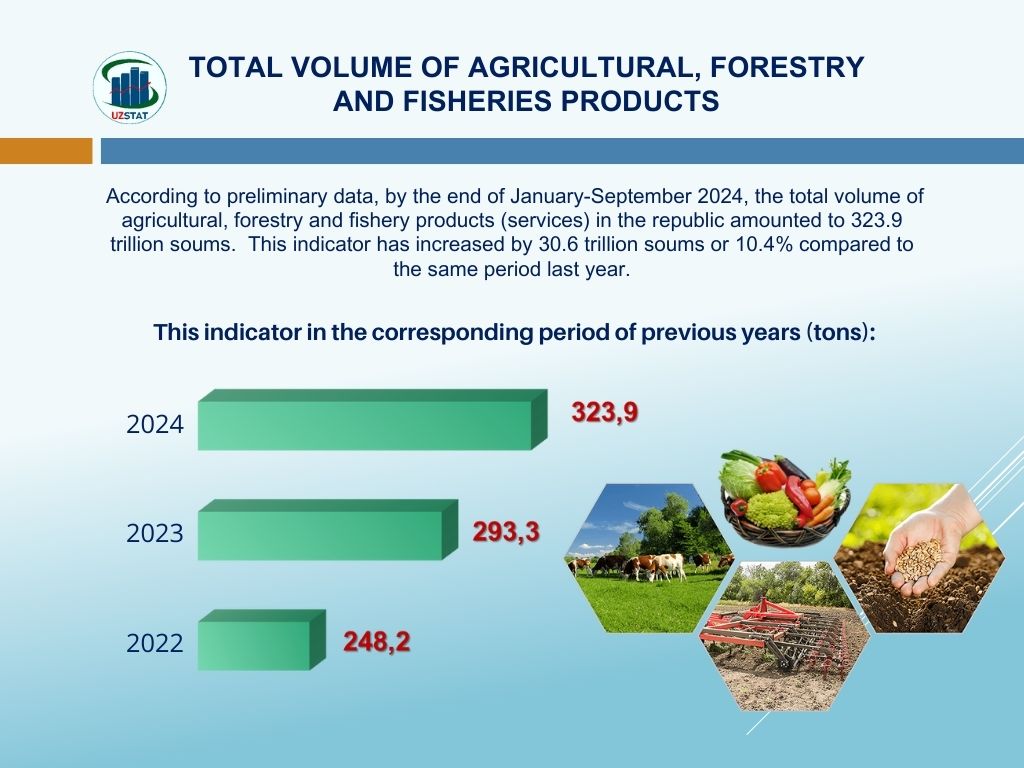 UZSTAT

TOTAL VOLUME OF AGRICULTURAL, FORESTRY AND FISHERIES PRODUCTS

According to preliminary data, by the end of January-September 2024, the total volume of agricultural, forestry and fishery products (services) in the republic amounted to 323.9 trillion soums. This indicator has increased by 30.6 trillion soums or 10.4% compared to the same period last year.

This indicator in the corresponding period of previous years (tons):

2024 323,9

2023 293,3

2022 248,2